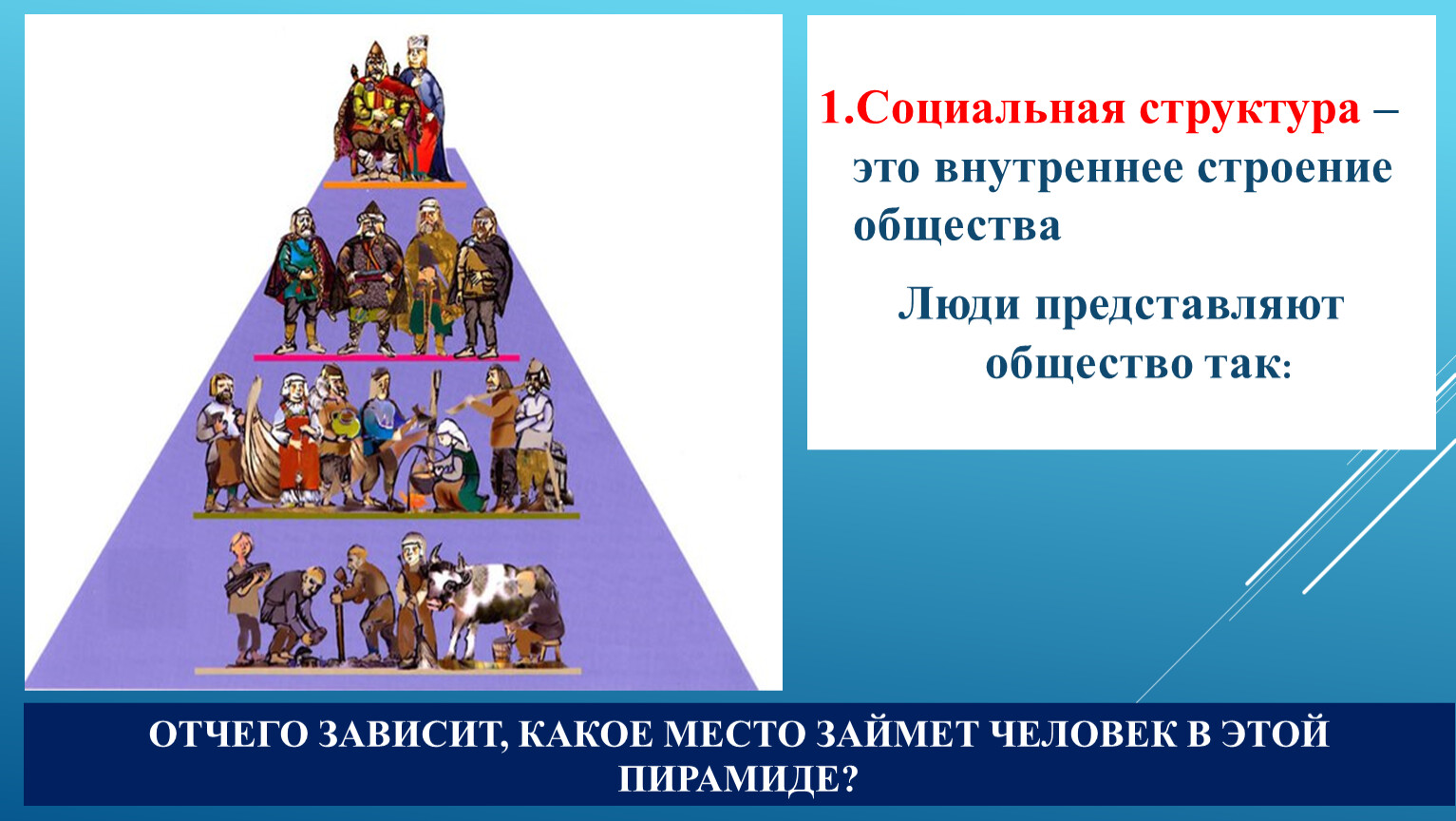 1.Социальная структура – это внутреннее строение общества

Люди представляют общество так:

ОТЧЕГО ЗАВИСИТ, КАКОЕ МЕСТО ЗАЙМЕТ ЧЕЛОВЕК В ЭТОЙ ПИРАМИДЕ?